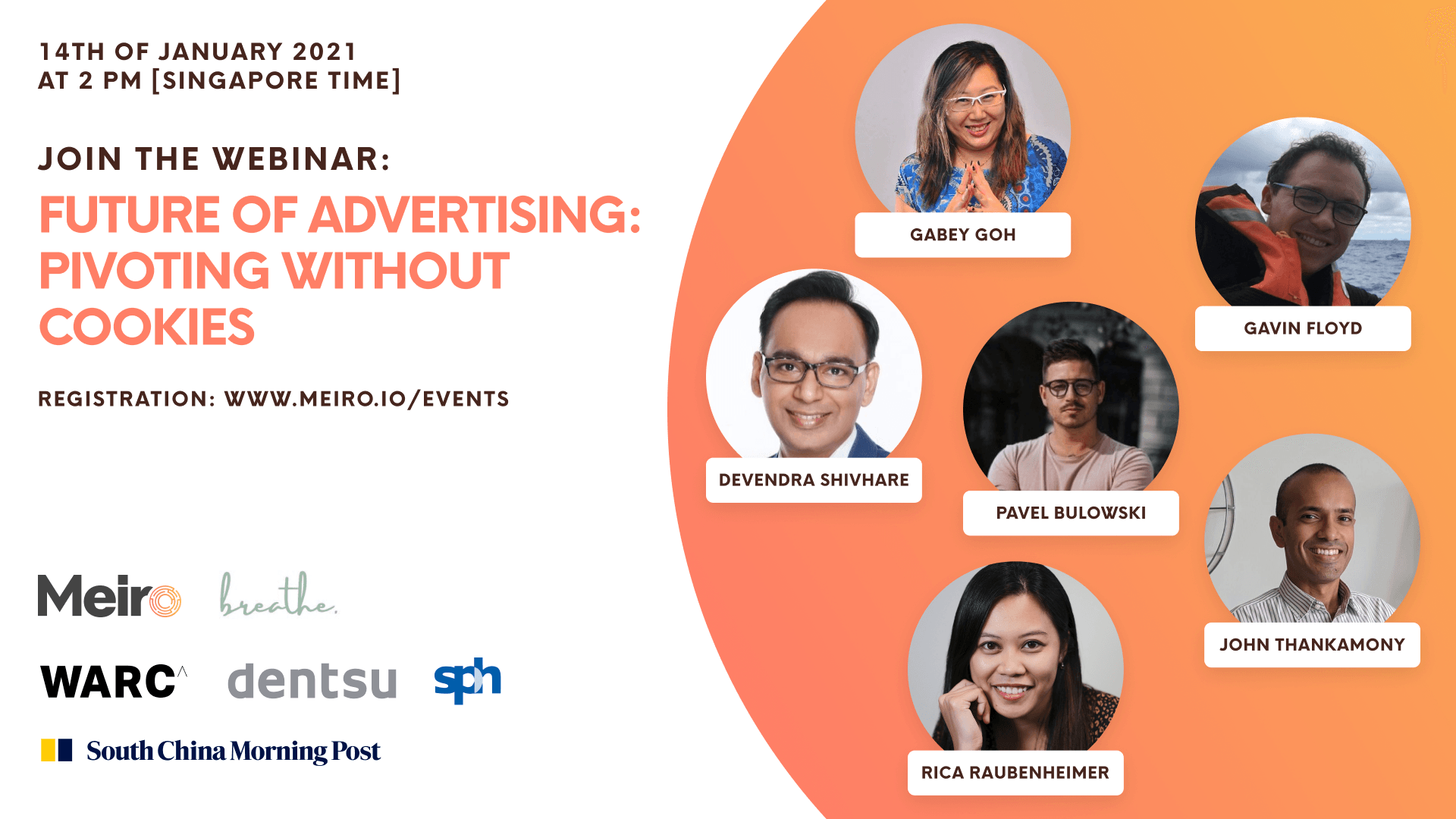 14TH OF JANUARY 2021
AT 2 PM [SINGAPORE TIME]

JOIN THE WEBINAR:

FUTURE OF ADVERTISING: PIVOTING WITHOUT COOKIES

REGISTRATION: WWW.MEIRO.IO/EVENTS

Meiro breathe.

WARC dentsu sph

South China Morning Post

GABEY GOH

GAVIN FLOYD

DEVENDRA SHIVHARE

PAVEL BULOWSKI

JOHN THANKAMONY

RICA RAUBENHEIMER